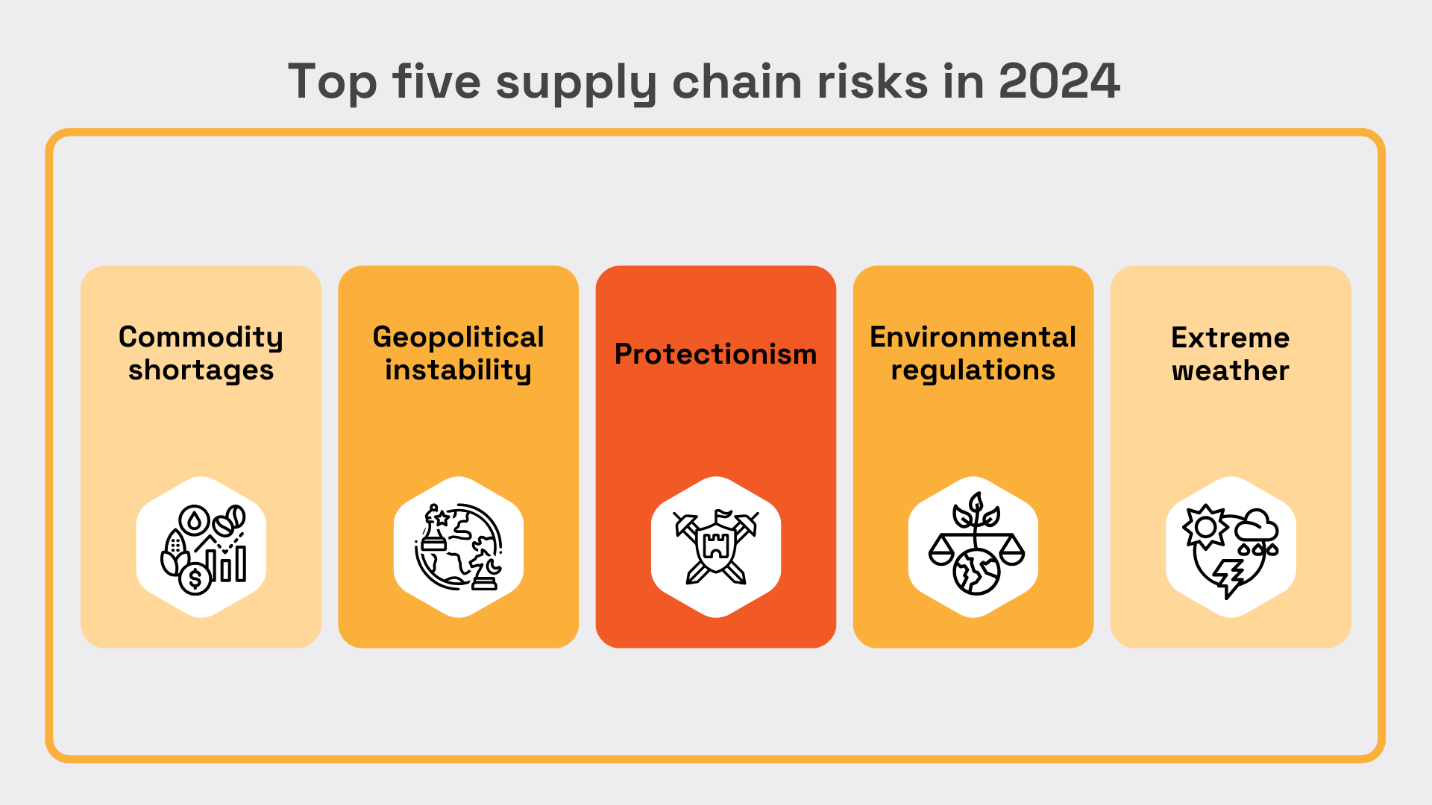 Top five supply chain risks in 2024

Commodity shortages

Geopolitical instability

Protectionism

Environmental regulations

Extreme weather